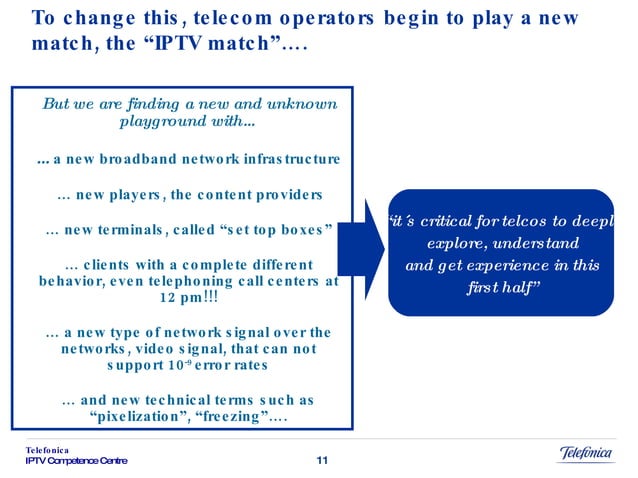 To change this, telecom operators begin to play a new match, the “IPTV match”….

But we are finding a new and unknown playground with...

... a new broadband network infrastructure

… new players, the content providers

… new terminals, called “set top boxes”

… clients with a complete different behavior, even telephoning call centers at 12 pm!!!

… a new type of network signal over the networks, video signal, that can not support $10^{-9}$ error rates

… and new technical terms such as “pixelization”, “freezing”….

“it´s critical for telcos to deepl explore, understand and get experience in this first half”

Telefonica
IPTV Competence Centre

11

Telefonica